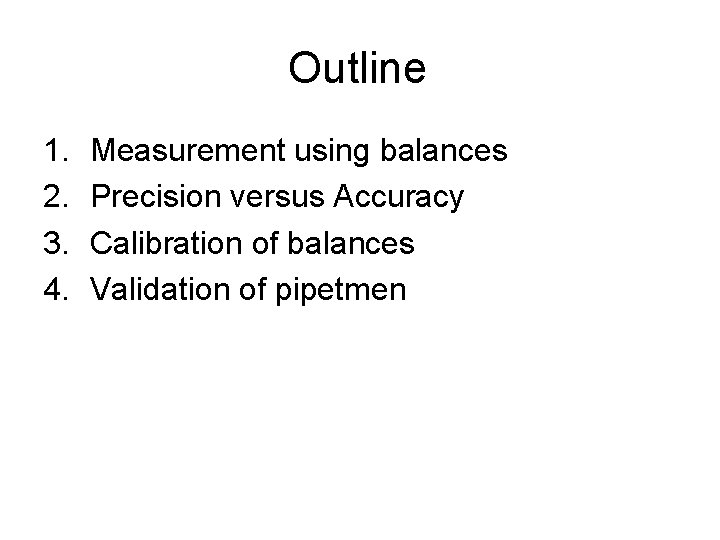 Outline

1. Measurement using balances
2. Precision versus Accuracy
3. Calibration of balances
4. Validation of pipetmen